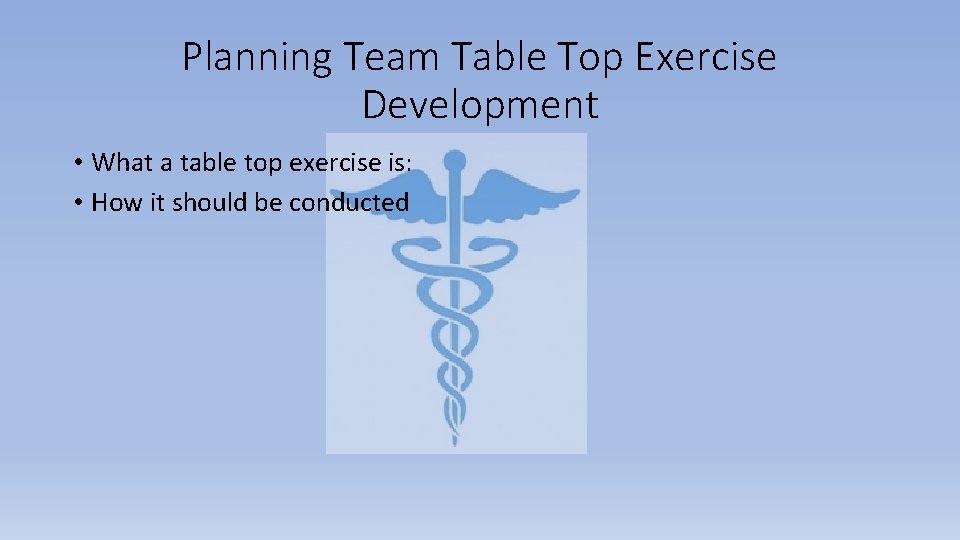 Planning Team Table Top Exercise Development

• What a table top exercise is:
• How it should be conducted